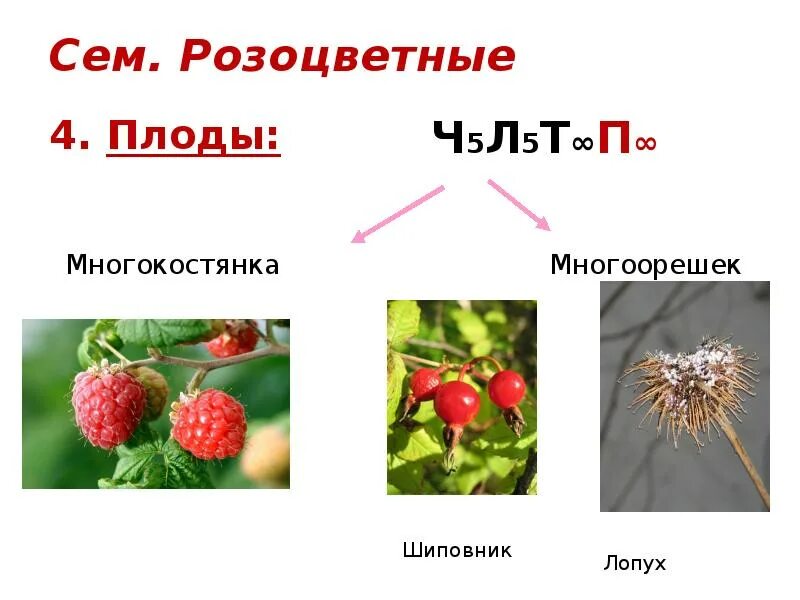 Сем. Розоцветные

4. Плоды:

$Ч_5Л_5Т_\infty П_\infty$

Многокостянка

Многоорешек

Шиповник

Лопух